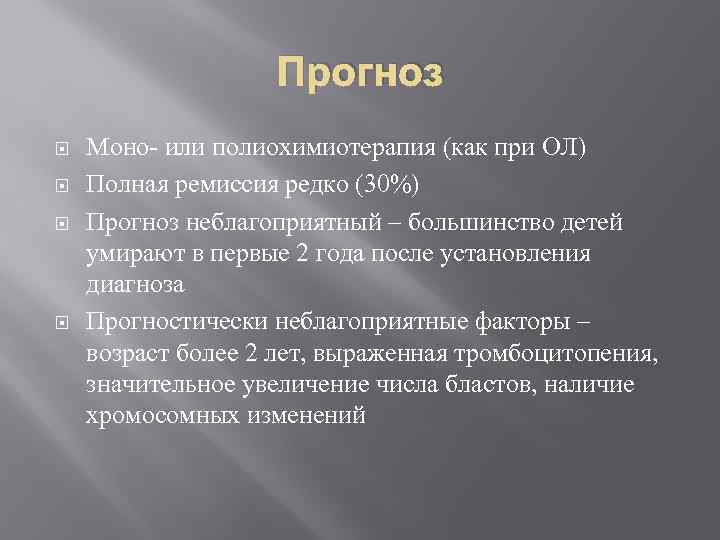 Прогноз

Моно- или полиохимиотерапия (как при ОЛ)

Полная ремиссия редко (30%)

Прогноз неблагоприятный – большинство детей умирают в первые 2 года после установления диагноза

Прогностически неблагоприятные факторы – возраст более 2 лет, выраженная тромбоцитопения, значительное увеличение числа бластов, наличие хромосомных изменений